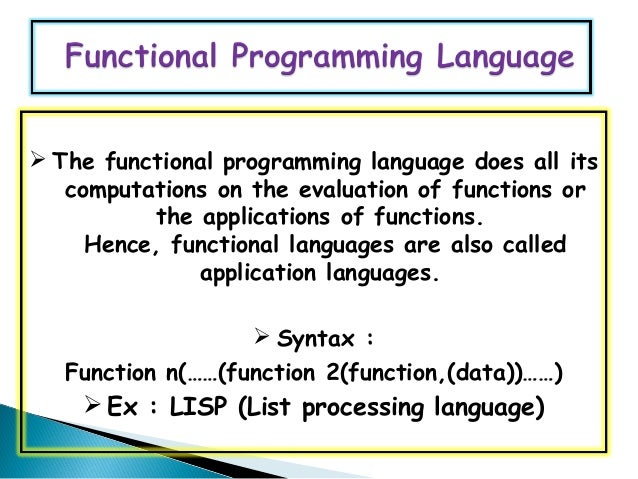 Functional Programming Language

➢ The functional programming language does all its computations on the evaluation of functions or the applications of functions. Hence, functional languages are also called application languages.

➢ Syntax :

Function n(……(function 2(function,(data))……)

➢ Ex : LISP (List processing language)